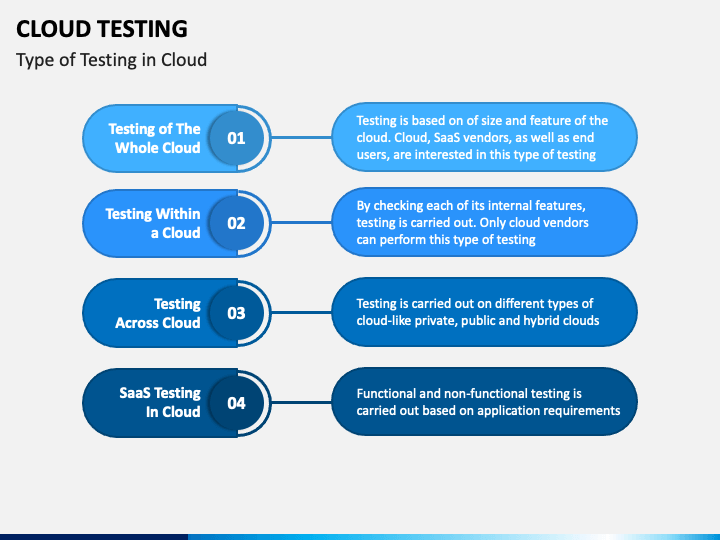 CLOUD TESTING

Type of Testing in Cloud

Testing of The Whole Cloud

01

Testing is based on of size and feature of the cloud. Cloud, SaaS vendors, as well as end users, are interested in this type of testing

Testing Within a Cloud

02

By checking each of its internal features, testing is carried out. Only cloud vendors can perform this type of testing

Testing Across Cloud

03

Testing is carried out on different types of cloud-like private, public and hybrid clouds

SaaS Testing In Cloud

04

Functional and non-functional testing is carried out based on application requirements